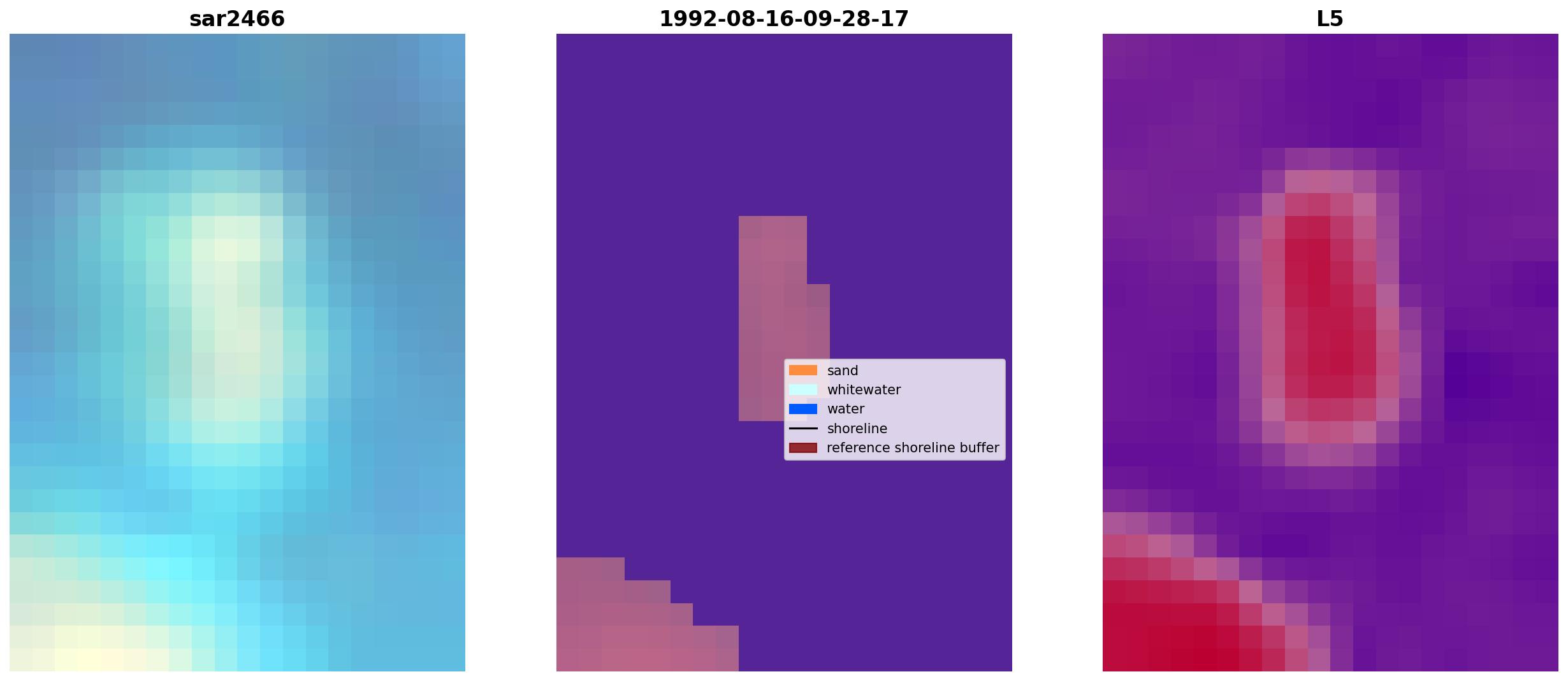 sar2466

1992-08-16-09-28-17

sand
whitewater
water
shoreline
reference shoreline buffer

L5